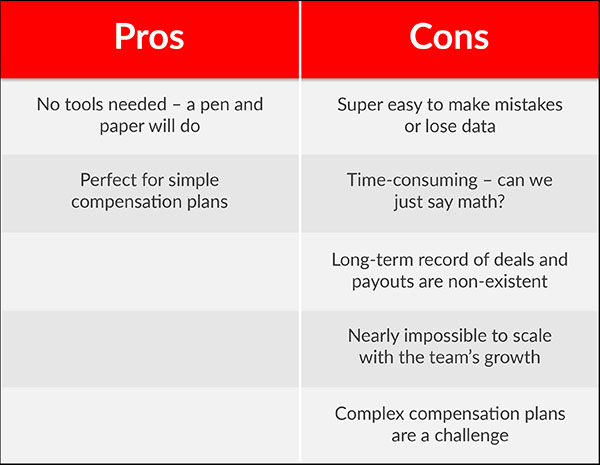 | Pros | Cons |
|---|---|
| No tools needed – a pen and paper will do | Super easy to make mistakes or lose data |
| Perfect for simple compensation plans | Time-consuming – can we just say math? |
| | Long-term record of deals and payouts are non-existent |
| | Nearly impossible to scale with the team's growth |
| | Complex compensation plans are a challenge |